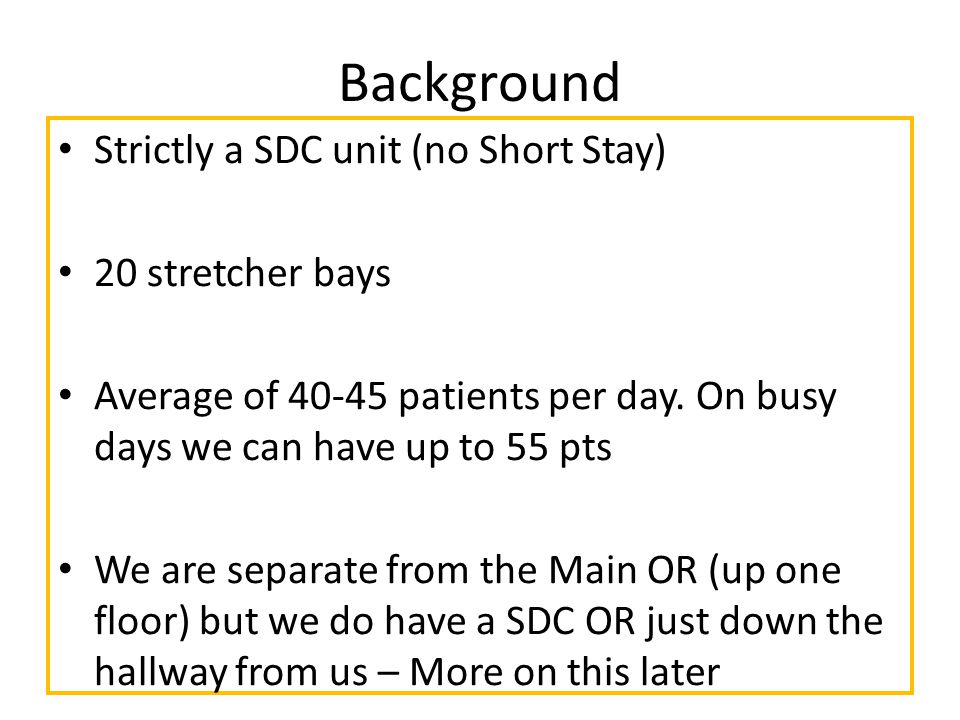 Background

• Strictly a SDC unit (no Short Stay)

• 20 stretcher bays

• Average of 40-45 patients per day. On busy days we can have up to 55 pts

• We are separate from the Main OR (up one floor) but we do have a SDC OR just down the hallway from us – More on this later